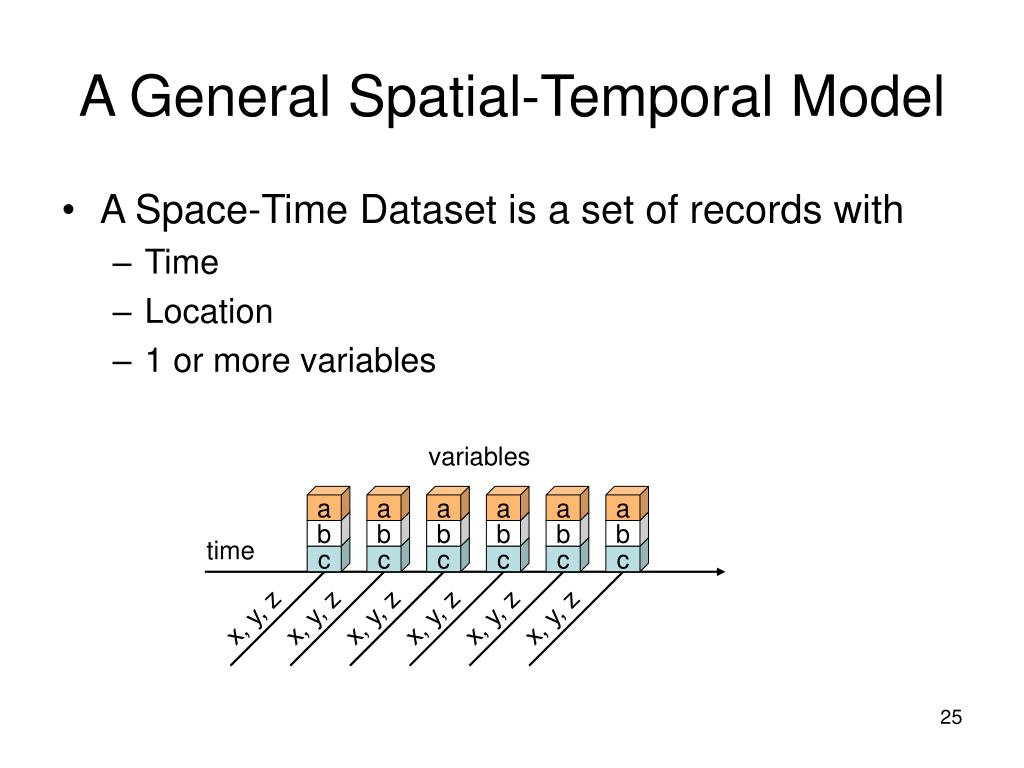 A General Spatial-Temporal Model

• A Space-Time Dataset is a set of records with
– Time
– Location
– 1 or more variables

variables

a b c
a b c
a b c
a b c
a b c
a b c

time

x, y, z
x, y, z
x, y, z
x, y, z
x, y, z
x, y, z

25